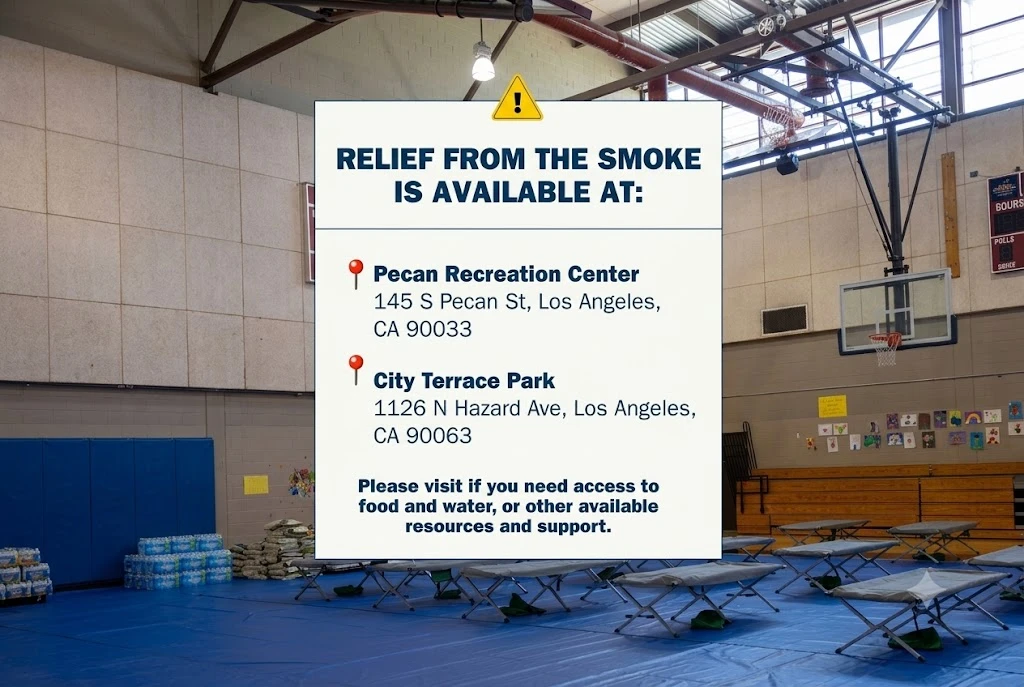 RELIEF FROM THE SMOKE IS AVAILABLE AT:

Pecan Recreation Center
145 S Pecan St, Los Angeles, CA 90033

City Terrace Park
1126 N Hazard Ave, Los Angeles, CA 90063

Please visit if you need access to food and water, or other available resources and support.

BOURS
POLLS